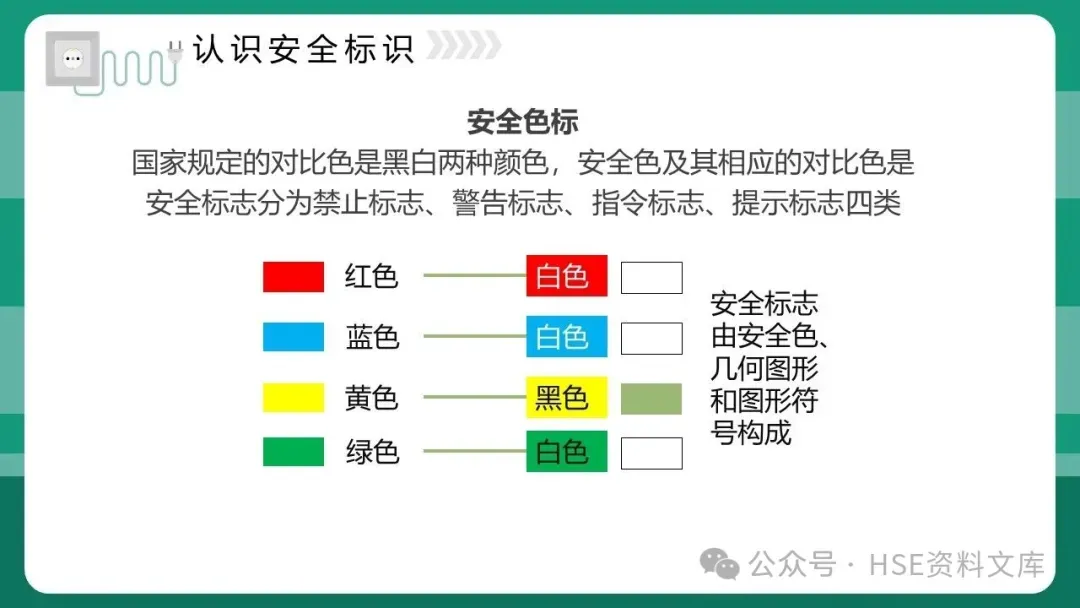 认识安全标识

安全色标

国家规定的对比色是黑白两种颜色，安全色及其相应的对比色是

安全标志分为禁止标志、警告标志、指令标志、提示标志四类

红色 白色

蓝色 白色

黄色 黑色

绿色 白色

安全标志由安全色、几何图形和图形符号构成

公众号 · HSE资料文库